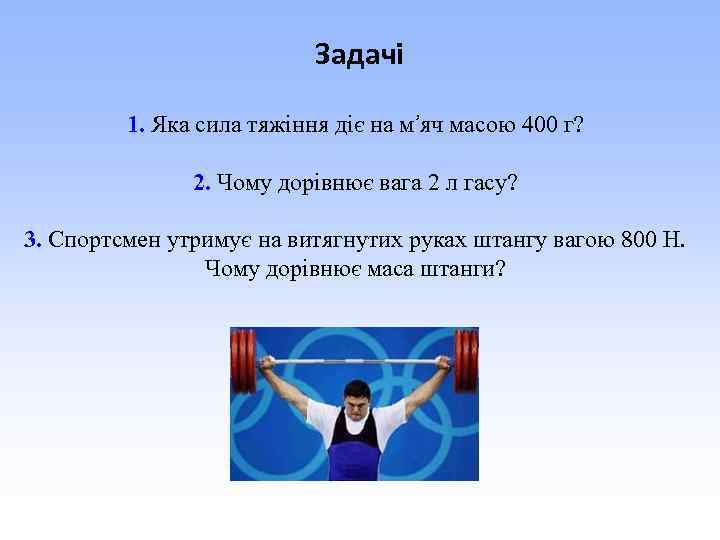 Задачі

1. Яка сила тяжіння діє на м’яч масою 400 г?

2. Чому дорівнює вага 2 л гасу?

3. Спортсмен утримує на витягнутих руках штангу вагою 800 Н. Чому дорівнює маса штанги?